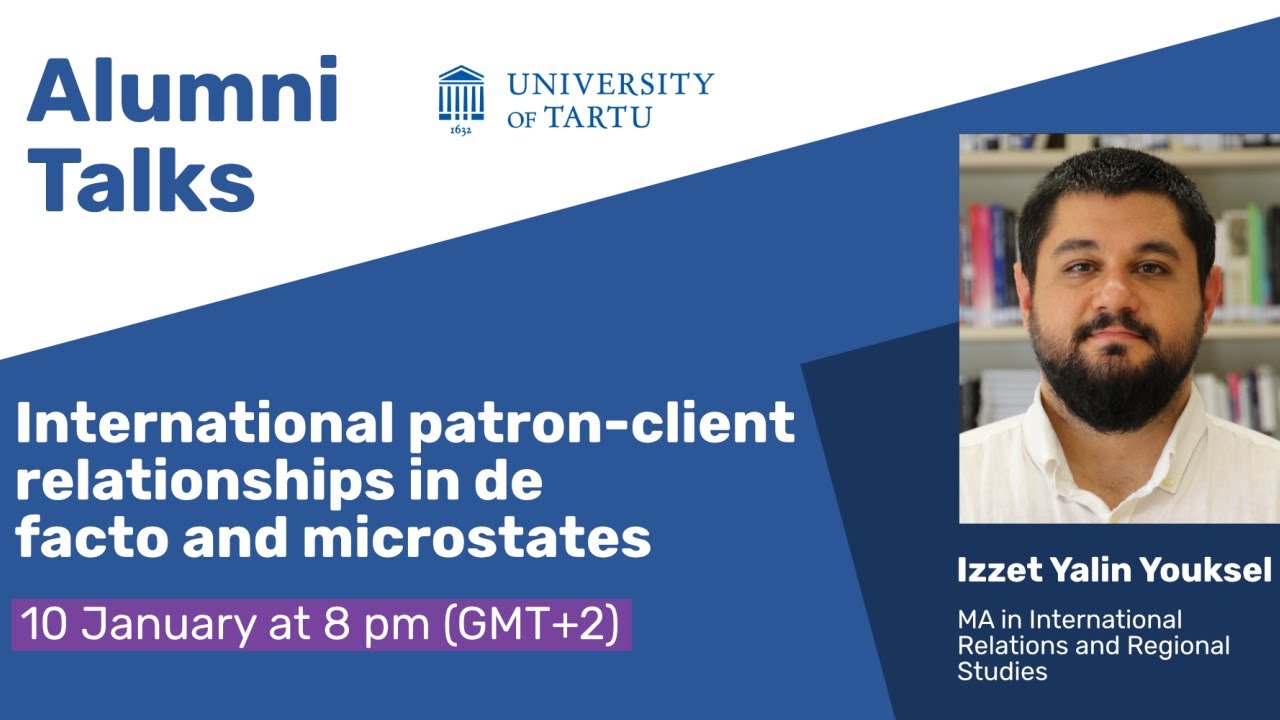 Alumni Talks

1632
UNIVERSITY OF TARTU

International patron-client relationships in de facto and microstates

10 January at 8 pm (GMT+2)

Izzet Yalin Youksel

MA in International Relations and Regional Studies